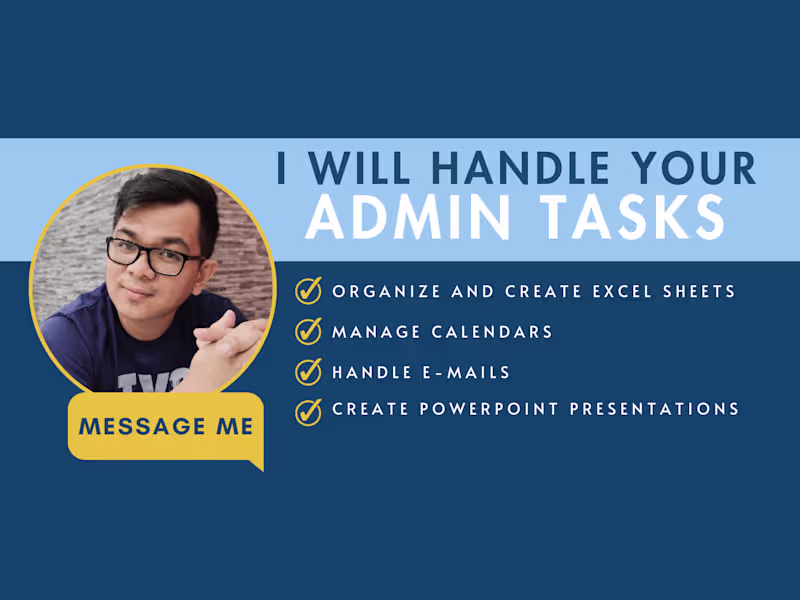 I WILL HANDLE YOUR ADMIN TASKS

ORGANIZE AND CREATE EXCEL SHEETS
MANAGE CALENDARS
HANDLE E-MAILS
CREATE POWERPOINT PRESENTATIONS

MESSAGE ME